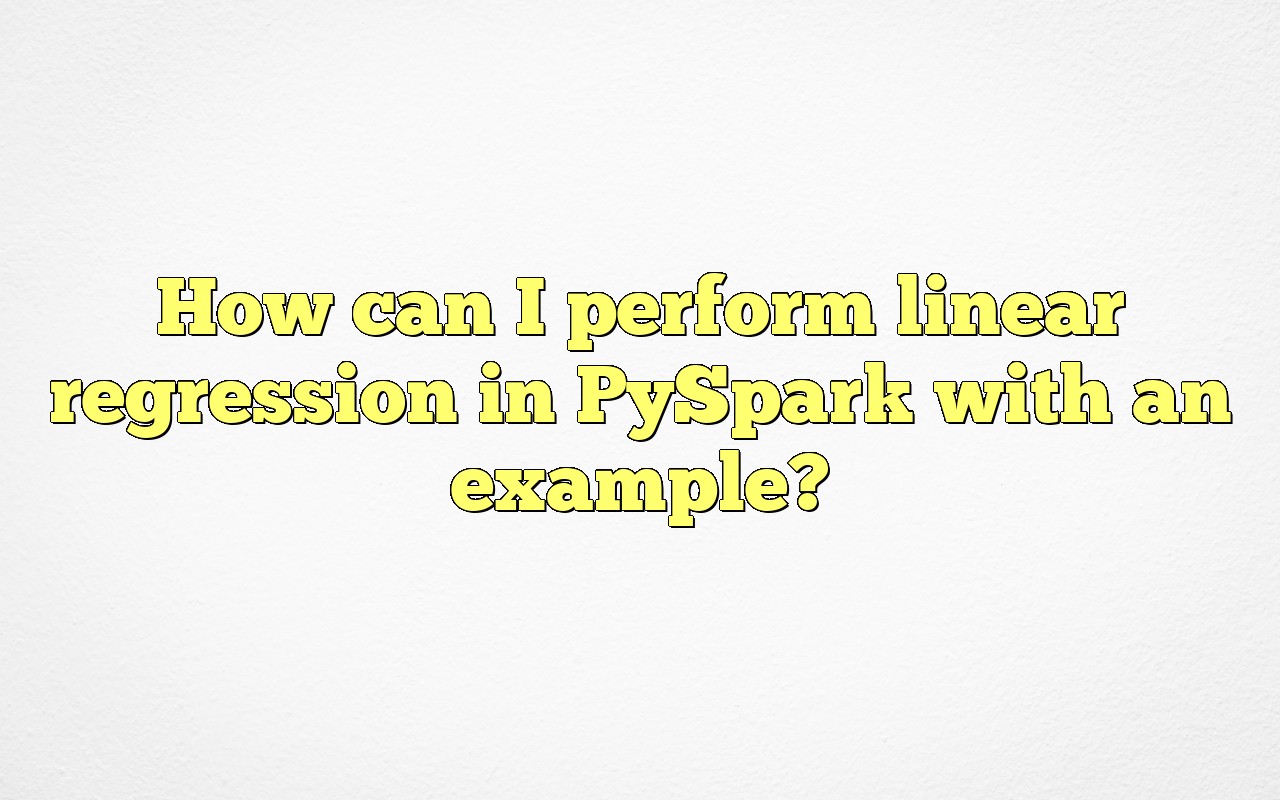 How can I perform linear regression in PySpark with an example?